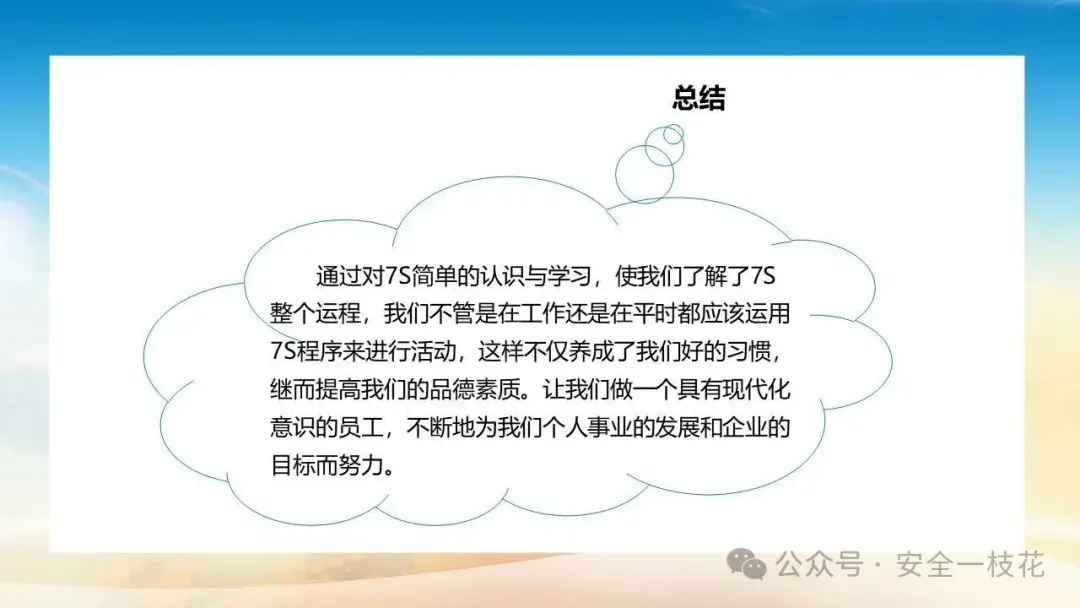 总结

通过对7S简单的认识与学习，使我们了解了7S整个运程，我们不管是在工作还是在平时都应该运用7S程序来进行活动，这样不仅养成了我们好的习惯，继而提高我们的品德素质。让我们做一个具有现代化意识的员工，不断地为我们个人事业的发展和企业的目标而努力。

公众号 · 安全一枝花